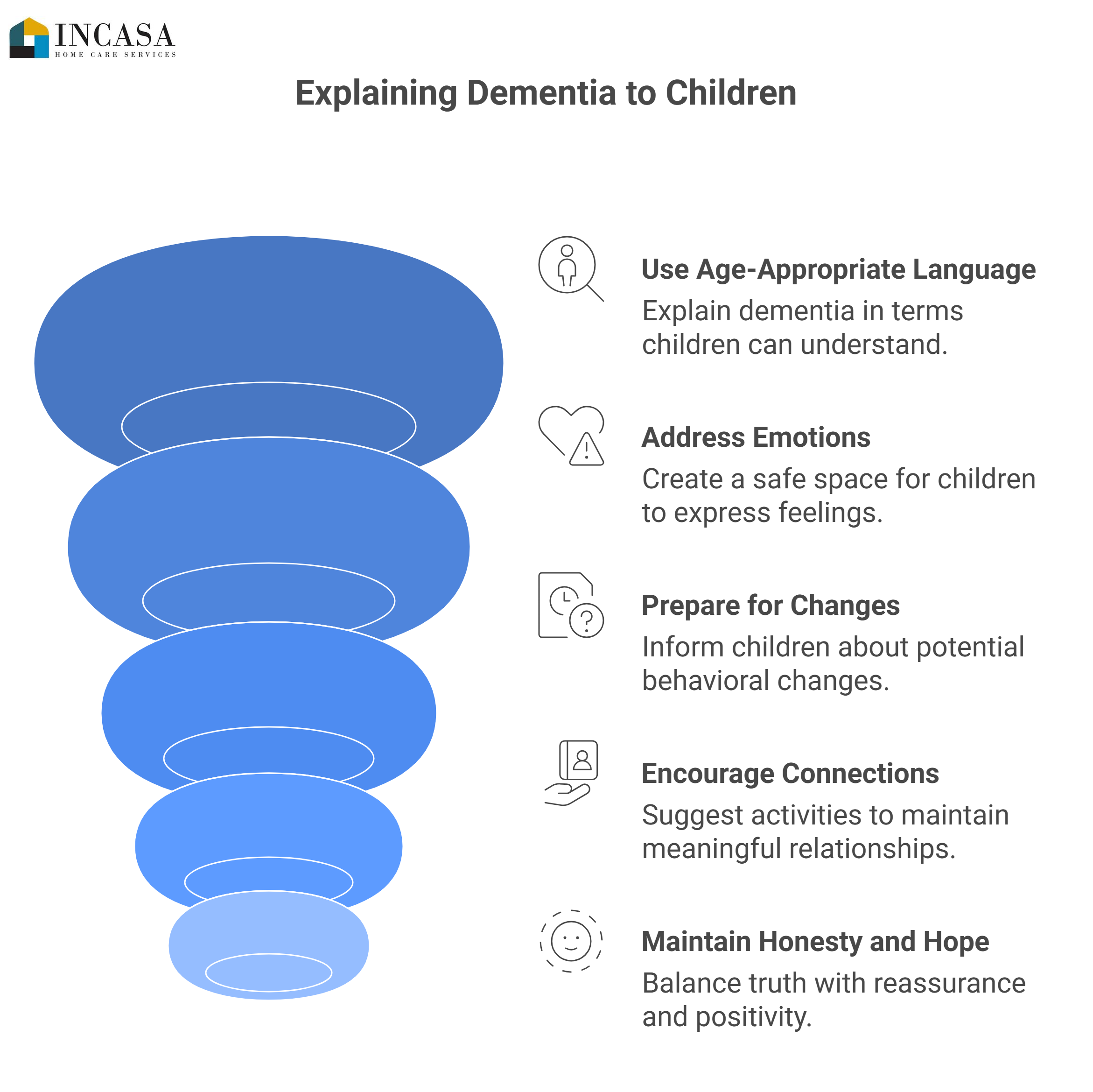 INCASA
HOME CARE SERVICES

Explaining Dementia to Children

Use Age-Appropriate Language
Explain dementia in terms children can understand.

Address Emotions
Create a safe space for children to express feelings.

Prepare for Changes
Inform children about potential behavioral changes.

Encourage Connections
Suggest activities to maintain meaningful relationships.

Maintain Honesty and Hope
Balance truth with reassurance and positivity.